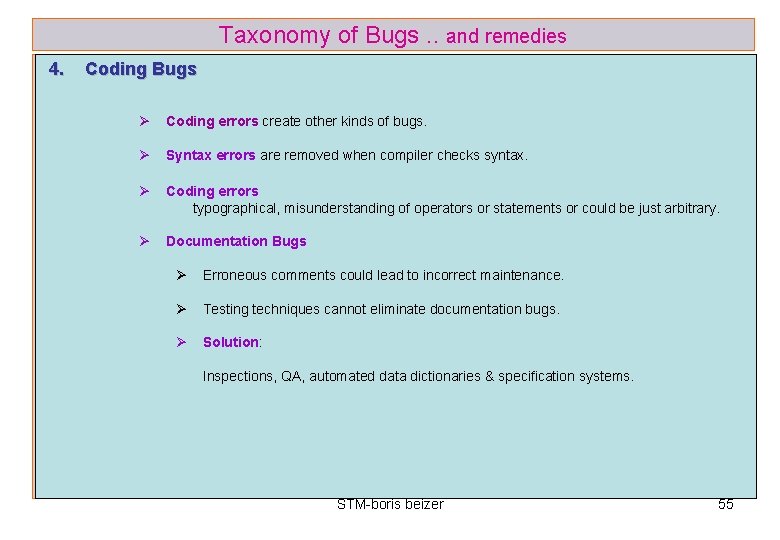 Taxonomy of Bugs .. and remedies

4. Coding Bugs

➢ Coding errors create other kinds of bugs.

➢ Syntax errors are removed when compiler checks syntax.

➢ Coding errors
typographical, misunderstanding of operators or statements or could be just arbitrary.

➢ Documentation Bugs

➢ Erroneous comments could lead to incorrect maintenance.

➢ Testing techniques cannot eliminate documentation bugs.

➢ Solution:

Inspections, QA, automated data dictionaries & specification systems.

STM-boris beizer

55